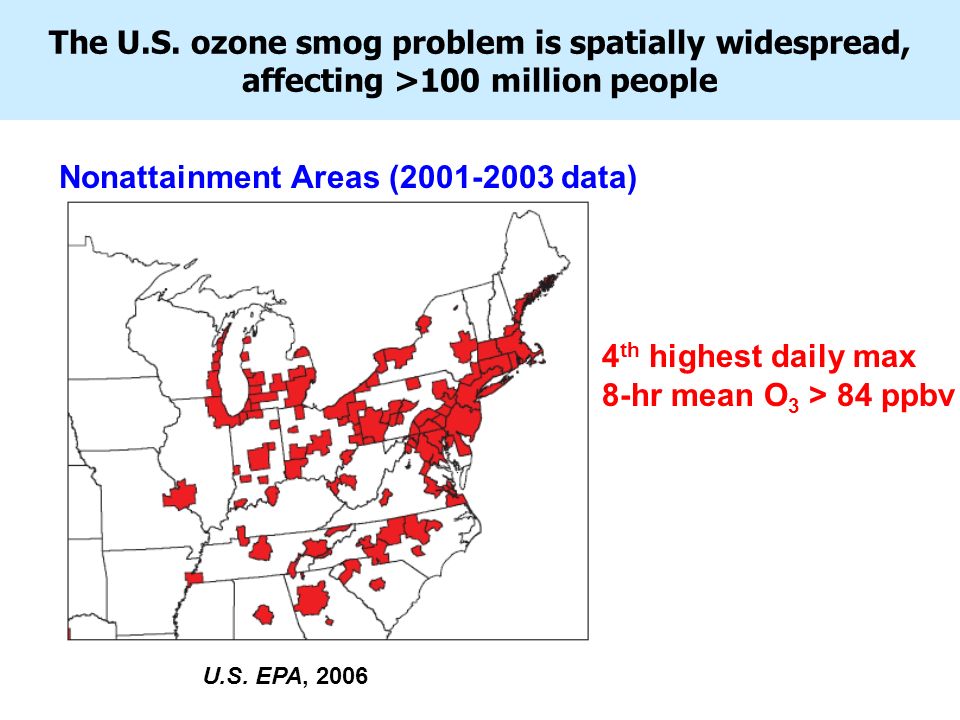 The U.S. ozone smog problem is spatially widespread, affecting >100 million people

Nonattainment Areas (2001-2003 data)

4$^{th}$ highest daily max 8-hr mean $O_3$ > 84 ppbv

U.S. EPA, 2006